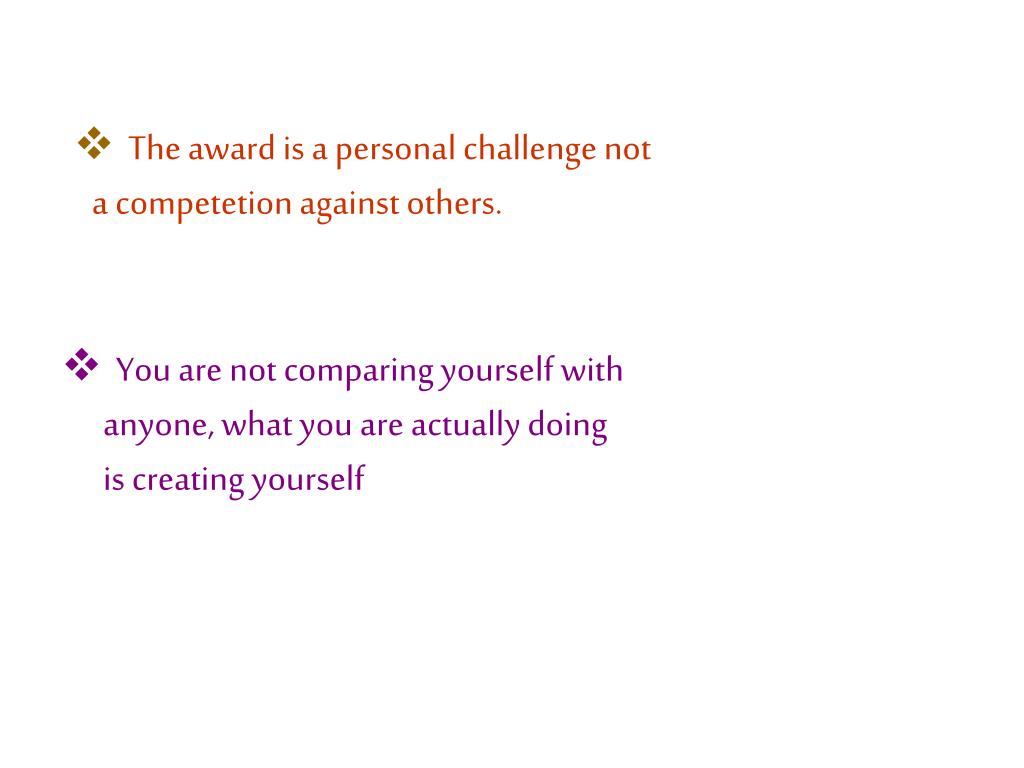 ❖ The award is a personal challenge not a competetion against others.

❖ You are not comparing yourself with anyone, what you are actually doing is creating yourself